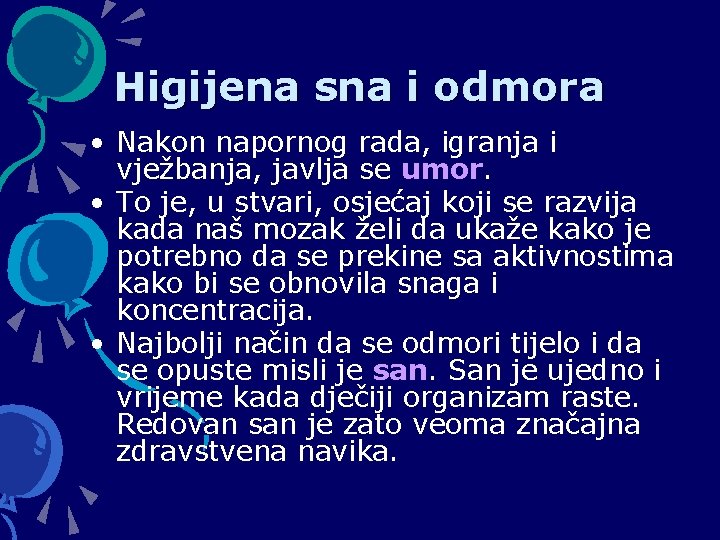 Higijena sna i odmora

• Nakon napornog rada, igranja i vježbanja, javlja se umor.
• To je, u stvari, osjećaj koji se razvija kada naš mozak želi da ukaže kako je potrebno da se prekine sa aktivnostima kako bi se obnovila snaga i koncentracija.
• Najbolji način da se odmori tijelo i da se opuste misli je san. San je ujedno i vrijeme kada dječiji organizam raste. Redovan san je zato veoma značajna zdravstvena navika.